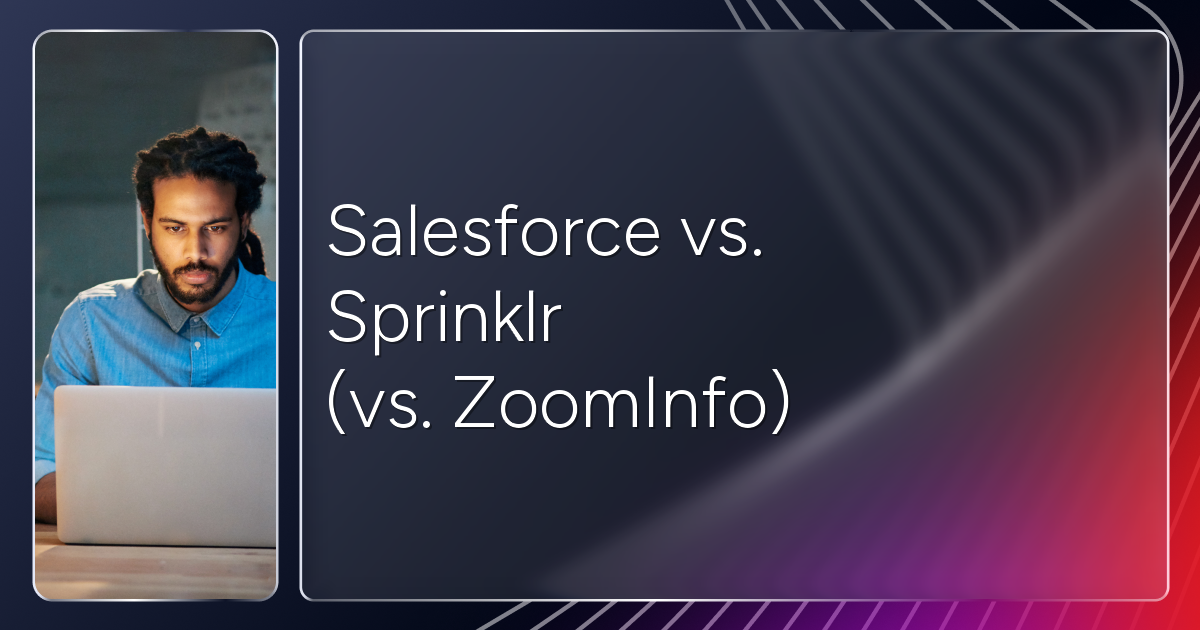 Salesforce vs. Sprinklr (vs. ZoomInfo)